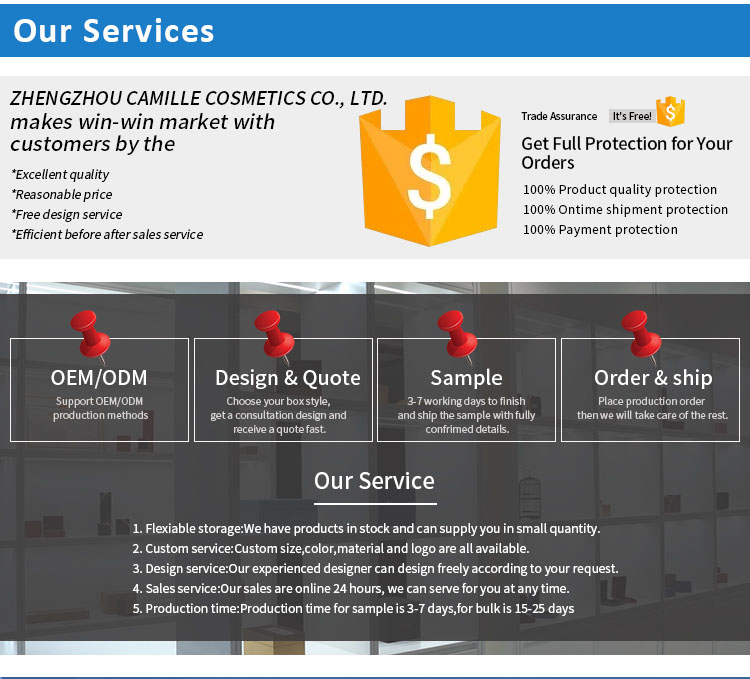 Our Services

ZHENGZHOU CAMILLE COSMETICS CO., LTD. makes win-win market with customers by the

*Excellent quality
*Reasonable price
*Free design service
*Efficient before after sales service

$

Trade Assurance It's Free! $

Get Full Protection for Your Orders

100% Product quality protection
100% Ontime shipment protection
100% Payment protection

OEM/ODM
Support OEM/ODM production methods

Design & Quote
Choose your box style, get a consultation design and receive a quote fast.

Sample
3-7 working days to finish and ship the sample with fully confrimed details.

Order & ship
Place production order then we will take care of the rest.

Our Service

1. Flexiable storage:We have products in stock and can supply you in small quantity.
2. Custom service:Custom size,color,material and logo are all available.
3. Design service:Our experienced designer can design freely according to your request.
4. Sales service:Our sales are online 24 hours, we can serve for you at any time.
5. Production time:Production time for sample is 3-7 days,for bulk is 15-25 days